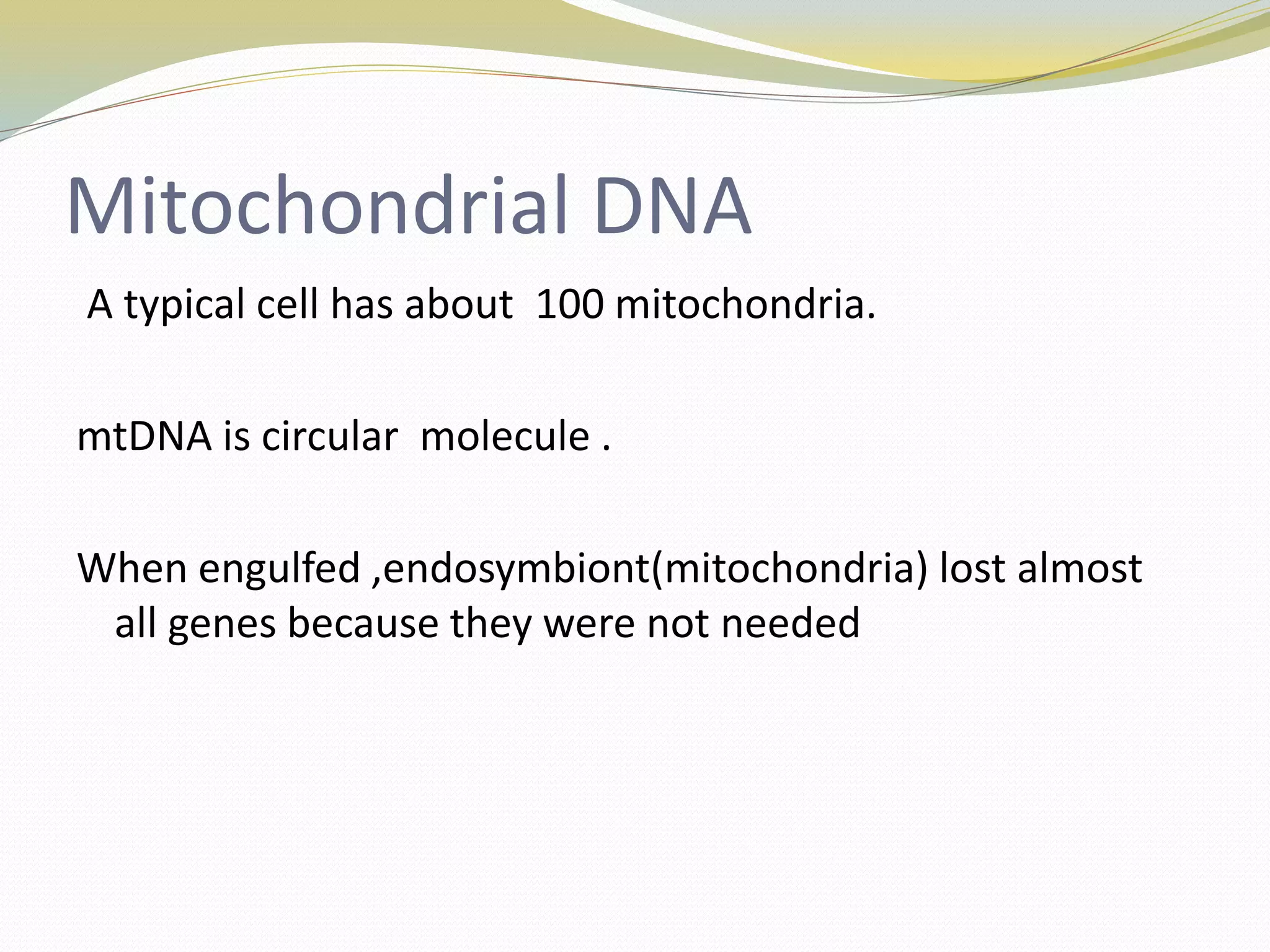 Mitochondrial DNA

A typical cell has about 100 mitochondria.

mtDNA is circular molecule .

When engulfed ,endosymbiont(mitochondria) lost almost all genes because they were not needed